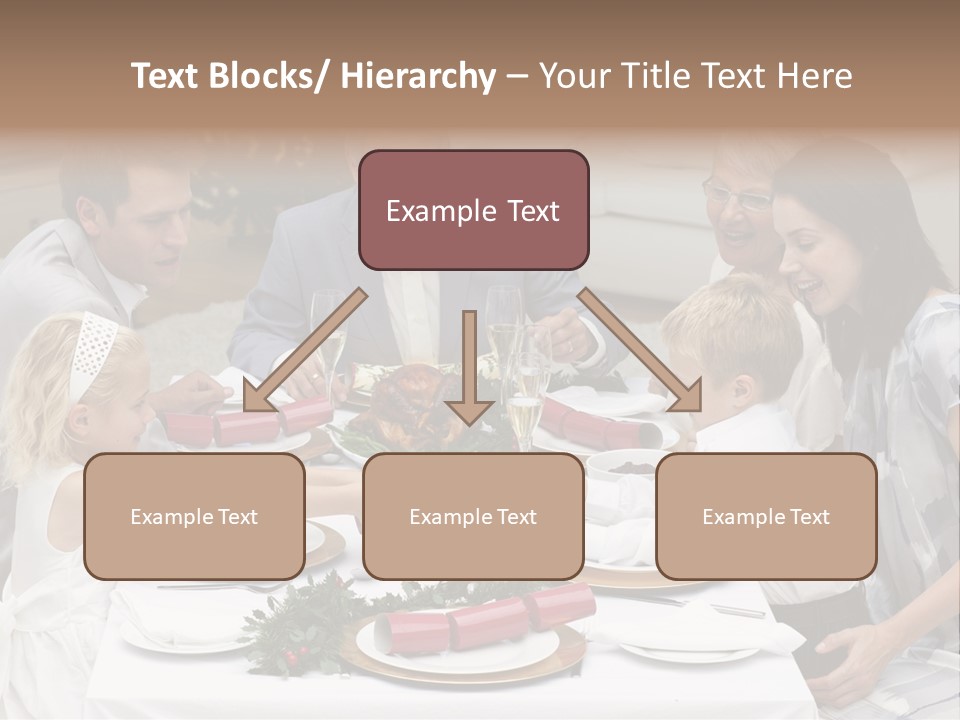 Text Blocks/ Hierarchy – Your Title Text Here

Example Text

Example Text

Example Text

Example Text